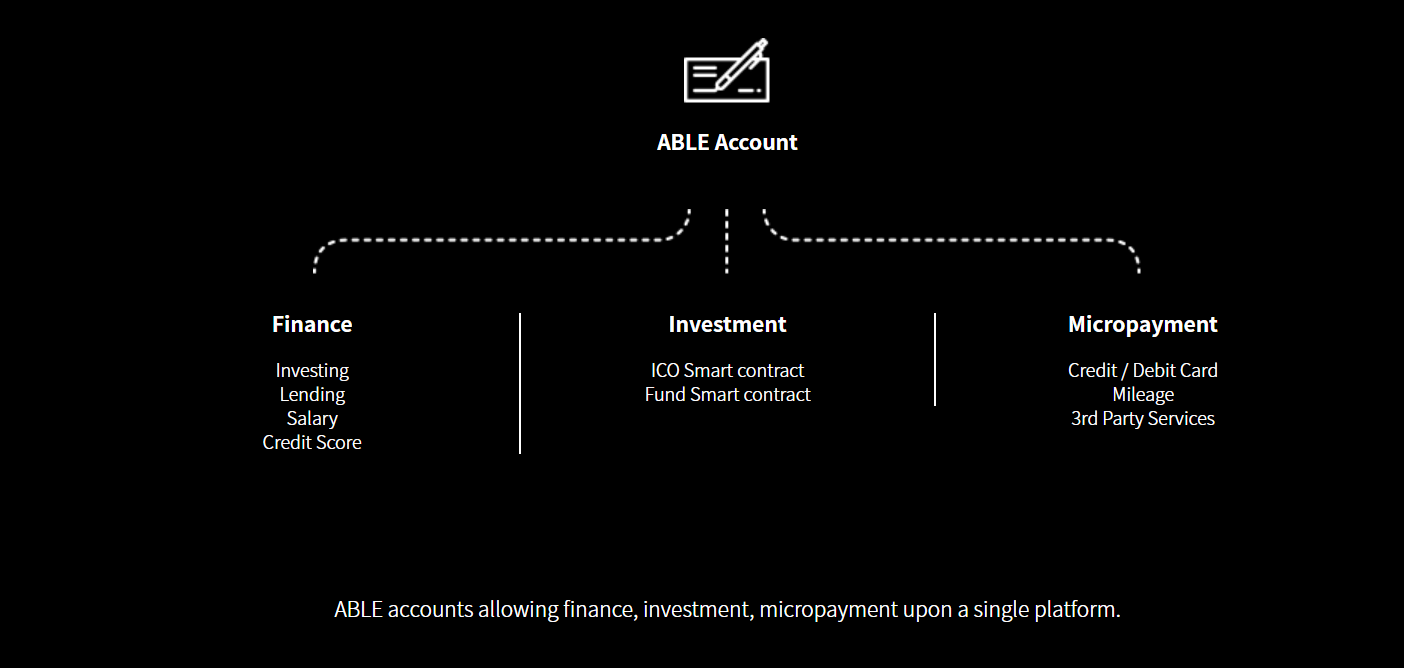 ABLE Account

Finance

Investing
Lending
Salary
Credit Score

Investment

ICO Smart contract
Fund Smart contract

Micropayment

Credit / Debit Card
Mileage
3rd Party Services

ABLE accounts allowing finance, investment, micropayment upon a single platform.